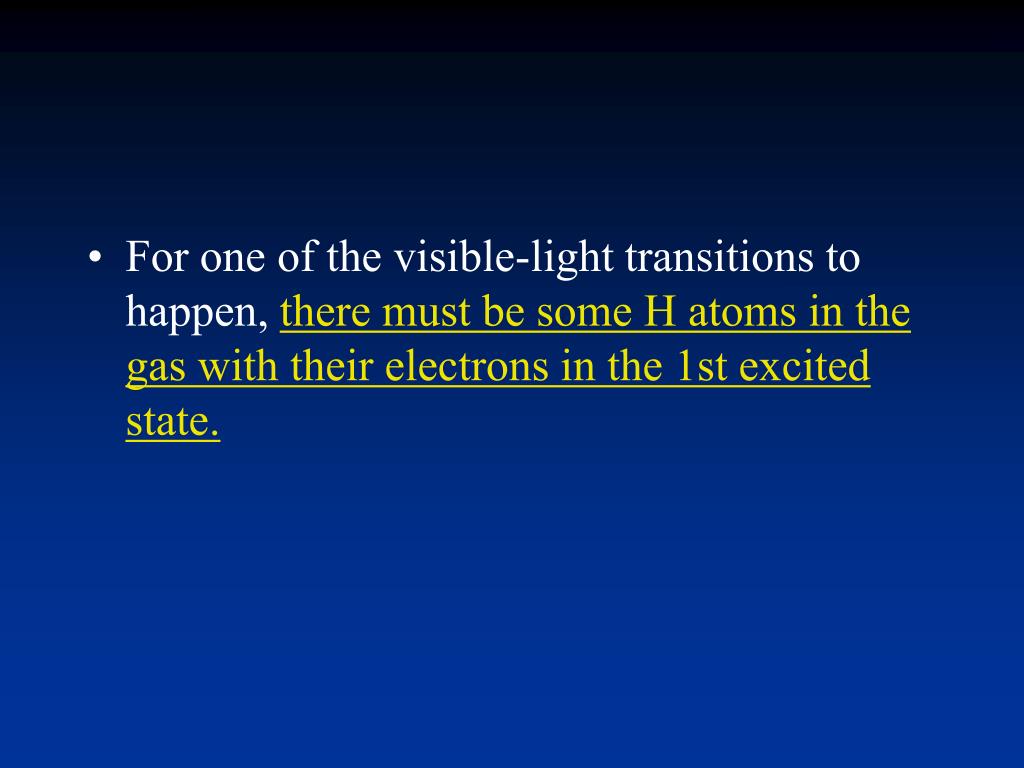 • For one of the visible-light transitions to happen, there must be some H atoms in the gas with their electrons in the 1st excited state.